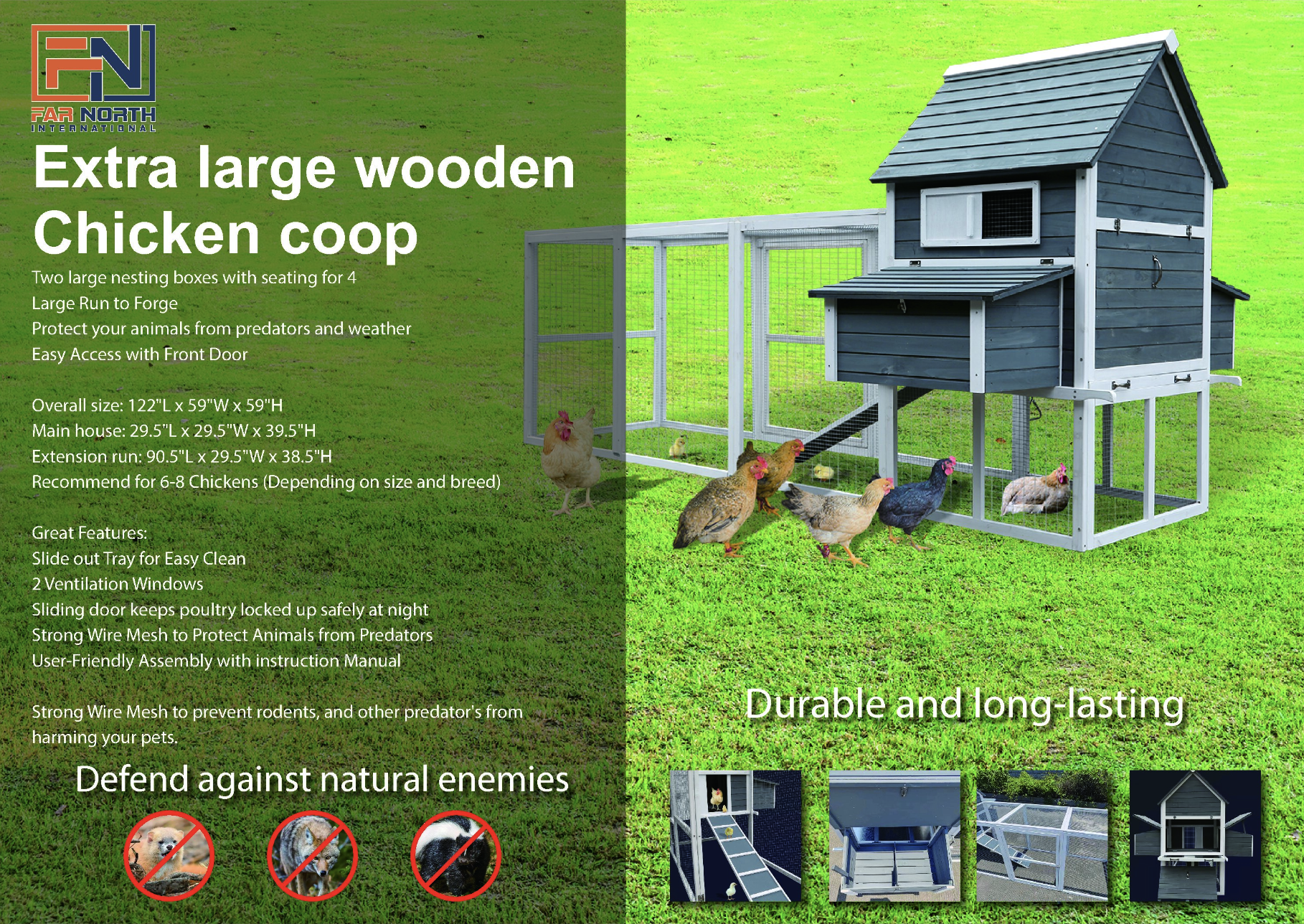 FN
FAR NORTH
INTERNATIONAL

Extra large wooden Chicken coop

Two large nesting boxes with seating for 4
Large Run to Forge
Protect your animals from predators and weather
Easy Access with Front Door

Overall size: 122"L x 59"W x 59"H
Main house: 29.5"L x 29.5"W x 39.5"H
Extension run: 90.5"L x 29.5"W x 38.5"H
Recommend for 6-8 Chickens (Depending on size and breed)

Great Features:
Slide out Tray for Easy Clean
2 Ventilation Windows
Sliding door keeps poultry locked up safely at night
Strong Wire Mesh to Protect Animals from Predators
User-Friendly Assembly with instruction Manual

Strong Wire Mesh to prevent rodents, and other predator's from harming your pets.

Defend against natural enemies

Durable and long-lasting